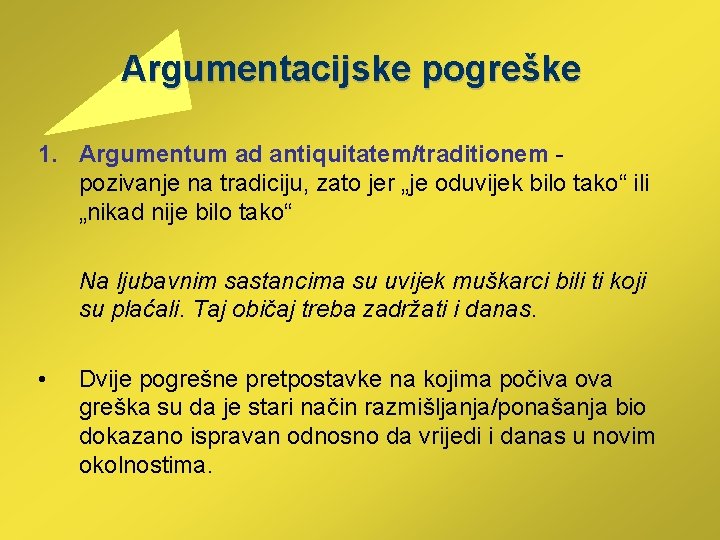 Argumentacijske pogreške

1. Argumentum ad antiquitatem/traditionem - pozivanje na tradiciju, zato jer „je oduvijek bilo tako“ ili „nikad nije bilo tako“

Na ljubavnim sastancima su uvijek muškarci bili ti koji su plaćali. Taj običaj treba zadržati i danas.

• Dvije pogrešne pretpostavke na kojima počiva ova greška su da je stari način razmišljanja/ponašanja bio dokazano ispravan odnosno da vrijedi i danas u novim okolnostima.